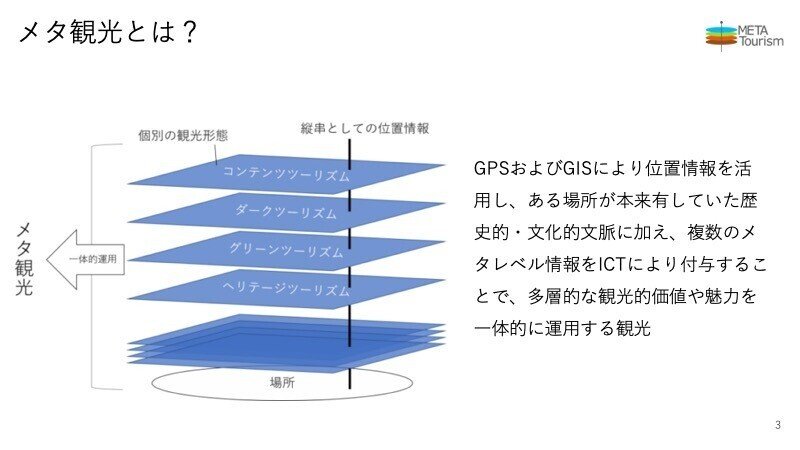 メタ観光とは？

META Tourism

個別の観光形態

縦串としての位置情報

コンテンツツーリズム

ダークツーリズム

グリーンツーリズム

ヘリテージツーリズム

場所

メタ観光

一体的運用

GPSおよびGISにより位置情報を活用し、ある場所が本来有していた歴史的・文化的文脈に加え、複数のメタレベル情報をICTにより付与することで、多層的な観光的価値や魅力を一体的に運用する観光

3